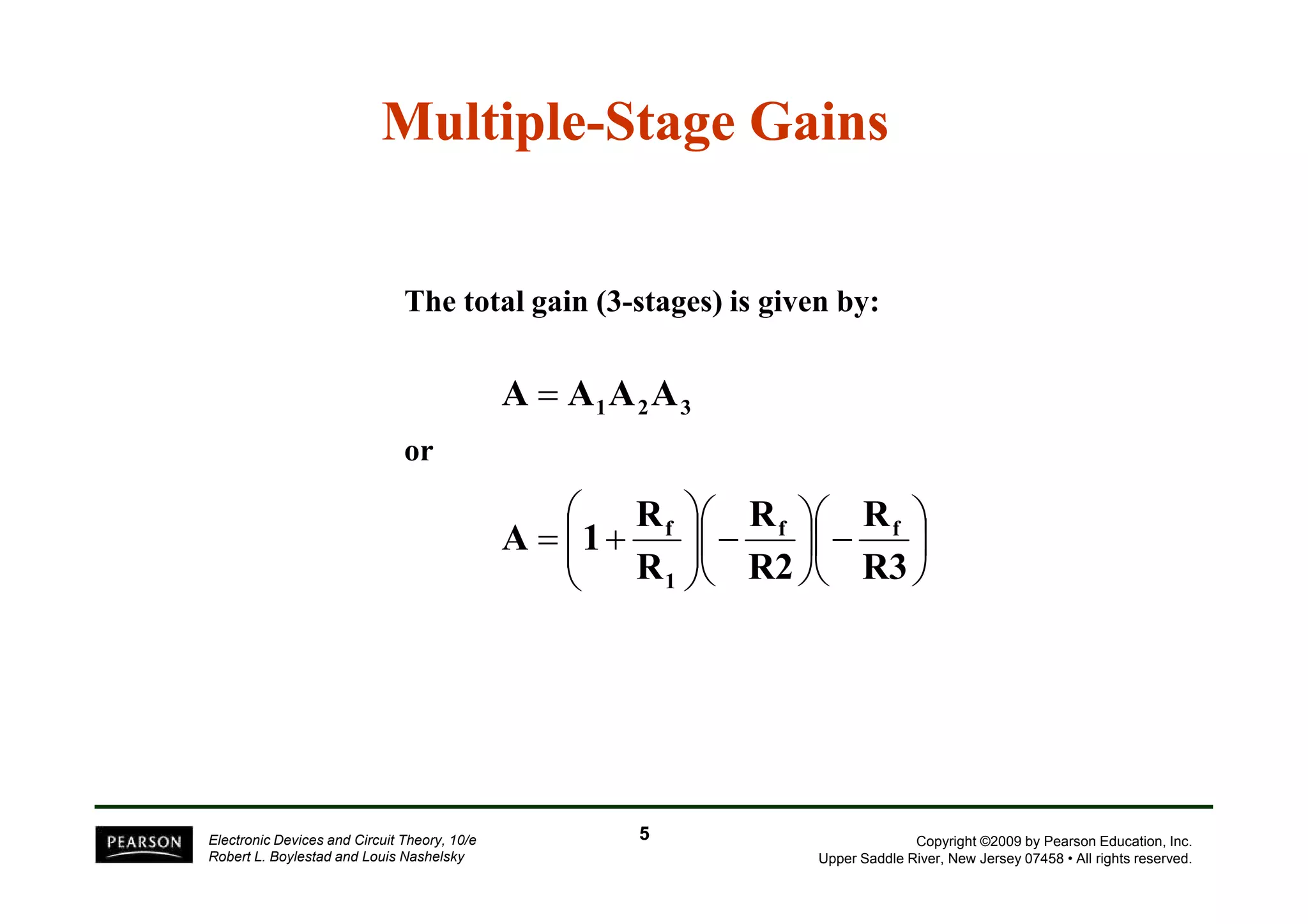 Multiple-Stage Gains

The total gain (3-stages) is given by:

$A = A_1 A_2 A_3$

or

$A = \left(1 + \frac{R_f}{R_1}\right)\left(-\frac{R_f}{R2}\right)\left(-\frac{R_f}{R3}\right)$

PEARSON

Electronic Devices and Circuit Theory, 10/e
Robert L. Boylestad and Louis Nashelsky

5

Copyright ©2009 by Pearson Education, Inc.
Upper Saddle River, New Jersey 07458 • All rights reserved.